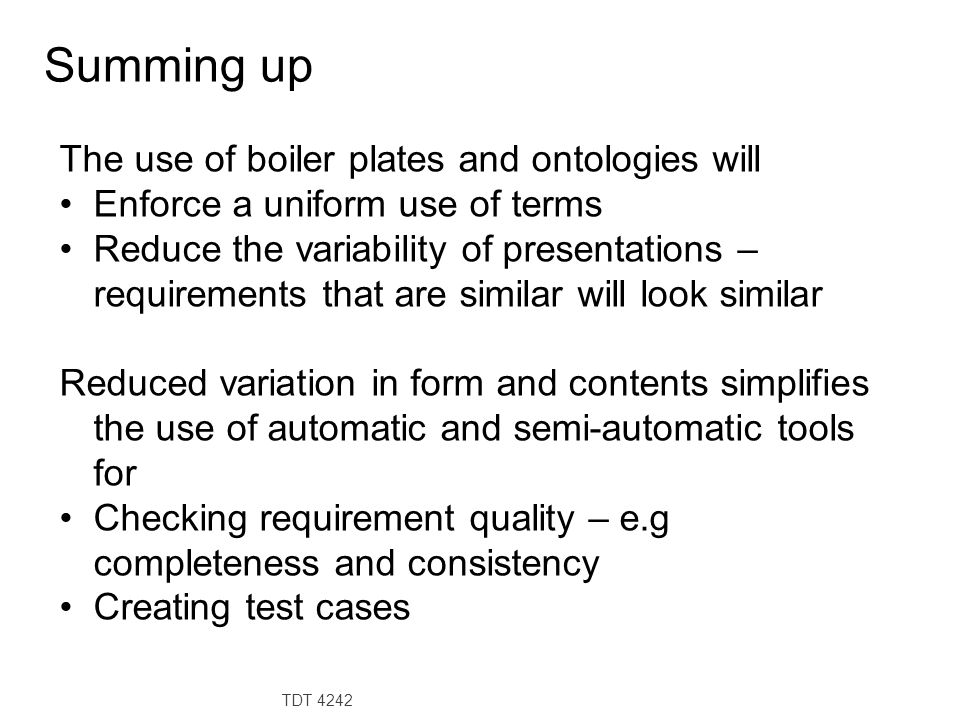 Summing up

The use of boiler plates and ontologies will
• Enforce a uniform use of terms
• Reduce the variability of presentations – requirements that are similar will look similar

Reduced variation in form and contents simplifies the use of automatic and semi-automatic tools for
• Checking requirement quality – e.g completeness and consistency
• Creating test cases

TDT 4242